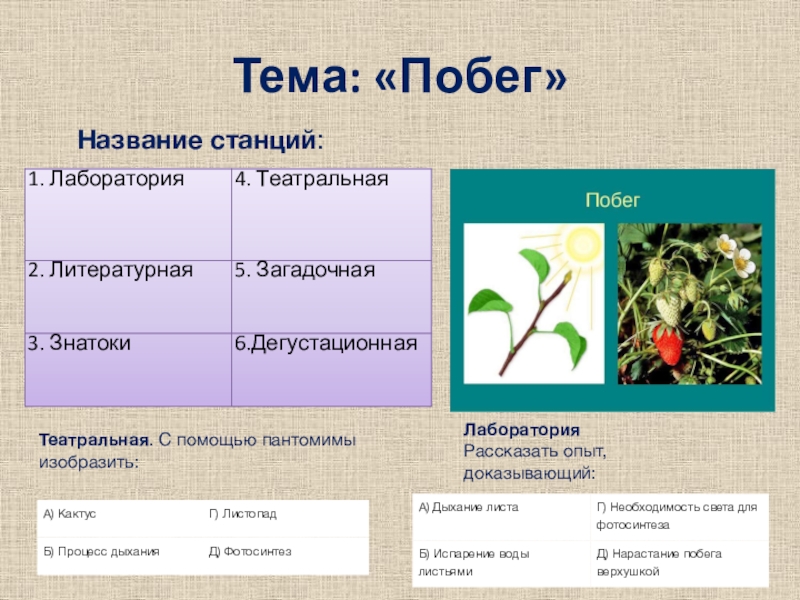 Тема: «Побег»

Название станций:

| 1. Лаборатория | 4. Театральная |
|---|---|
| 2. Литературная | 5. Загадочная |
| 3. Знатоки | 6.Дегустационная |

Побег

Театральная. С помощью пантомимы изобразить:

| А) Кактус | Г) Листопад |
|---|---|
| Б) Процесс дыхания | Д) Фотосинтез |

Лаборатория
Рассказать опыт, доказывающий:

| А) Дыхание листа | Г) Необходимость света для фотосинтеза |
|---|---|
| Б) Испарение воды листьями | Д) Нарастание побега верхушкой |